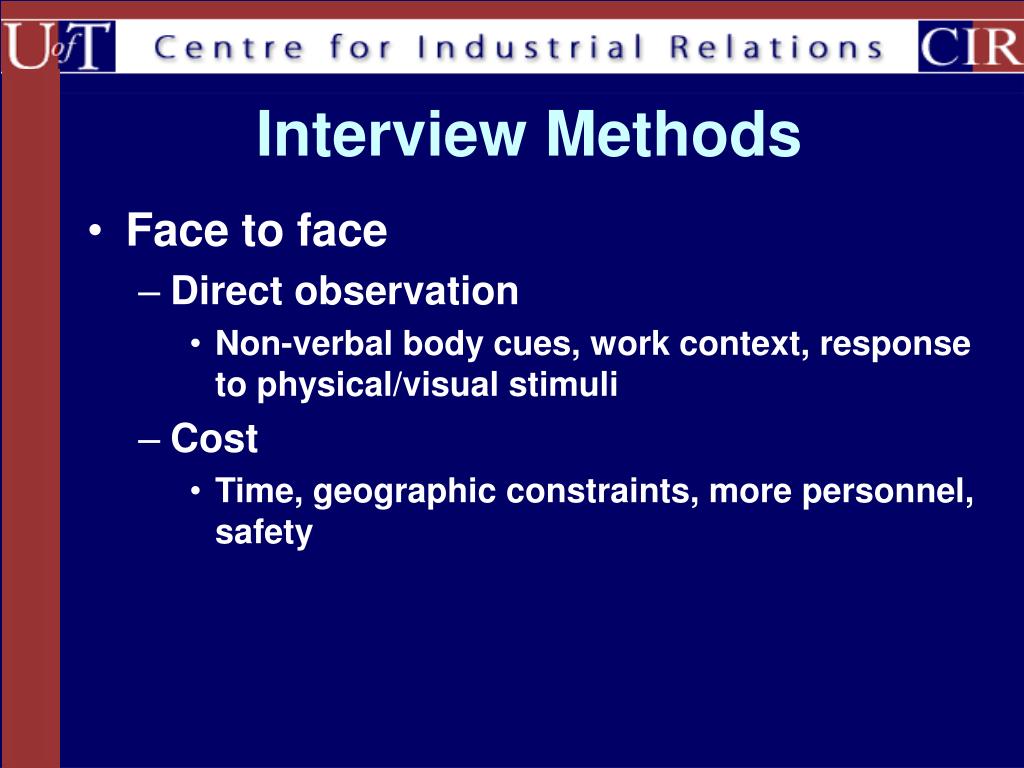 UofT Centre for Industrial Relations CIR

Interview Methods

• Face to face
– Direct observation
• Non-verbal body cues, work context, response to physical/visual stimuli
– Cost
• Time, geographic constraints, more personnel, safety